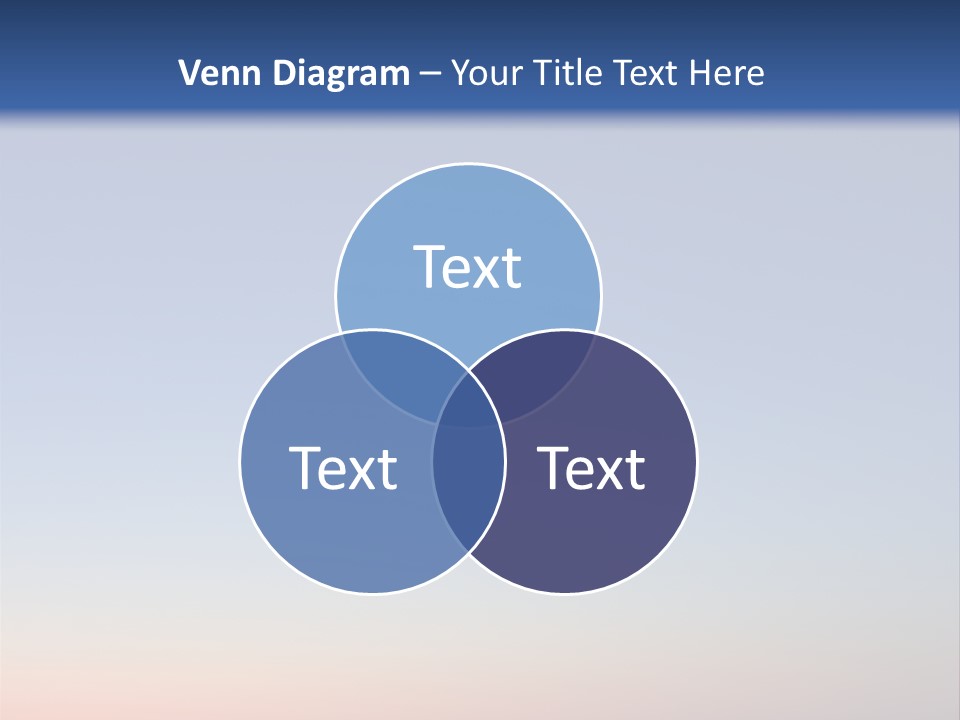 Venn Diagram – Your Title Text Here

Text

Text

Text